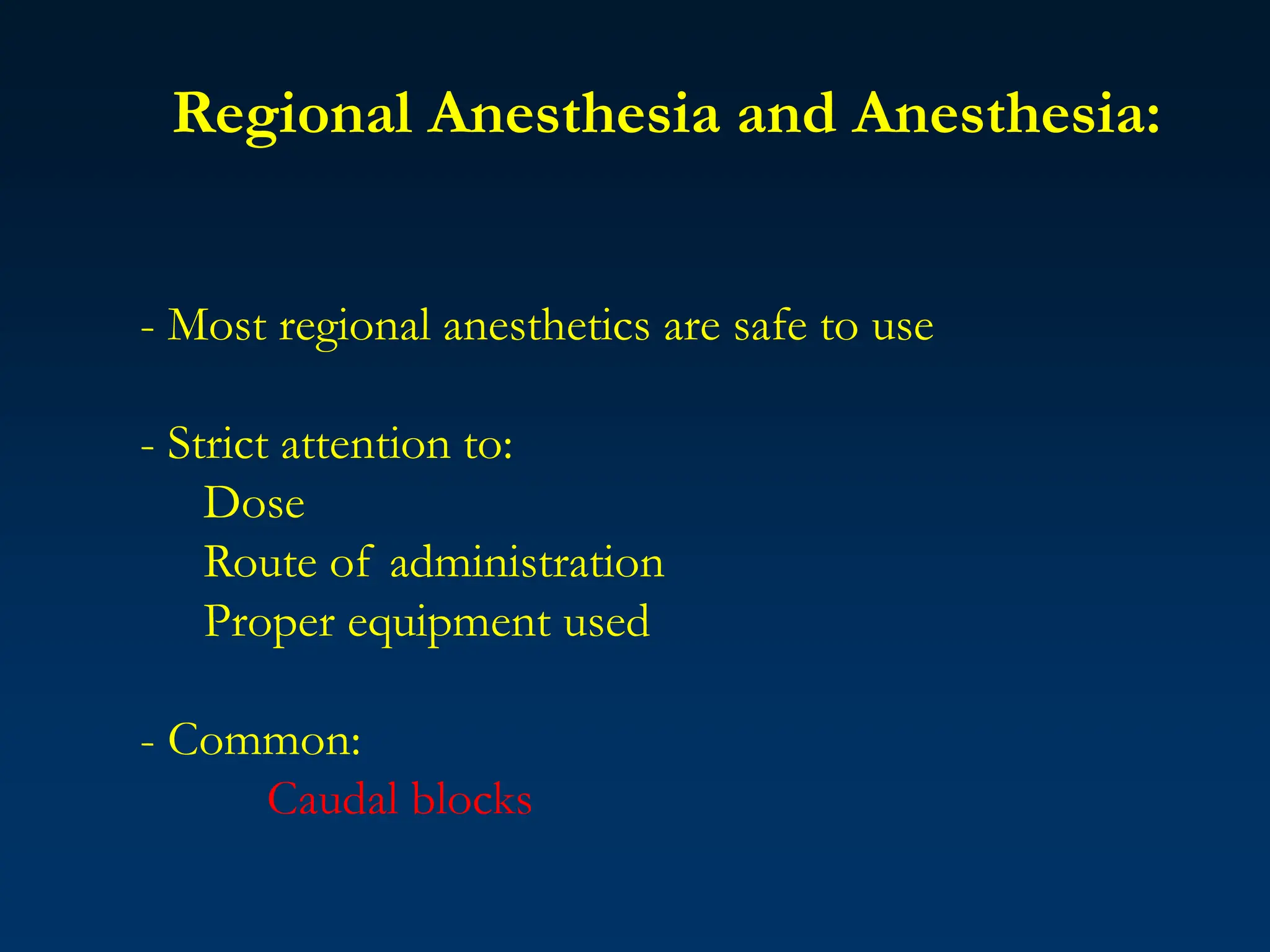 Regional Anesthesia and Anesthesia:

- Most regional anesthetics are safe to use

- Strict attention to:
Dose
Route of administration
Proper equipment used

- Common:
Caudal blocks